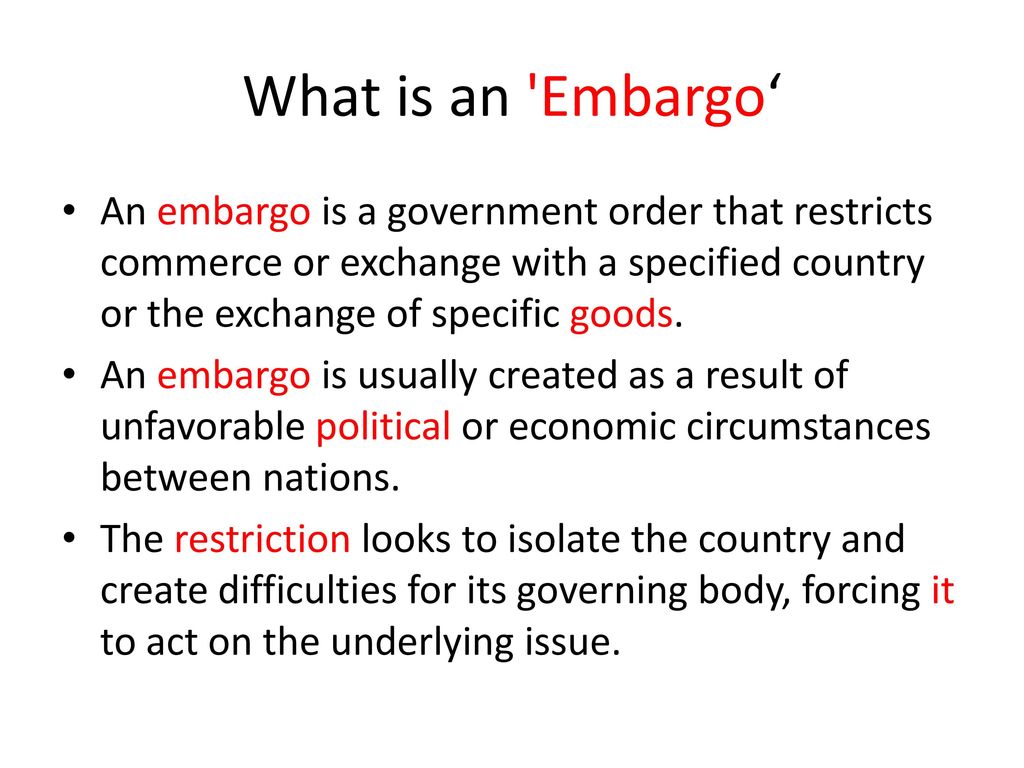 What is an 'Embargo‘

• An embargo is a government order that restricts commerce or exchange with a specified country or the exchange of specific goods.
• An embargo is usually created as a result of unfavorable political or economic circumstances between nations.
• The restriction looks to isolate the country and create difficulties for its governing body, forcing it to act on the underlying issue.